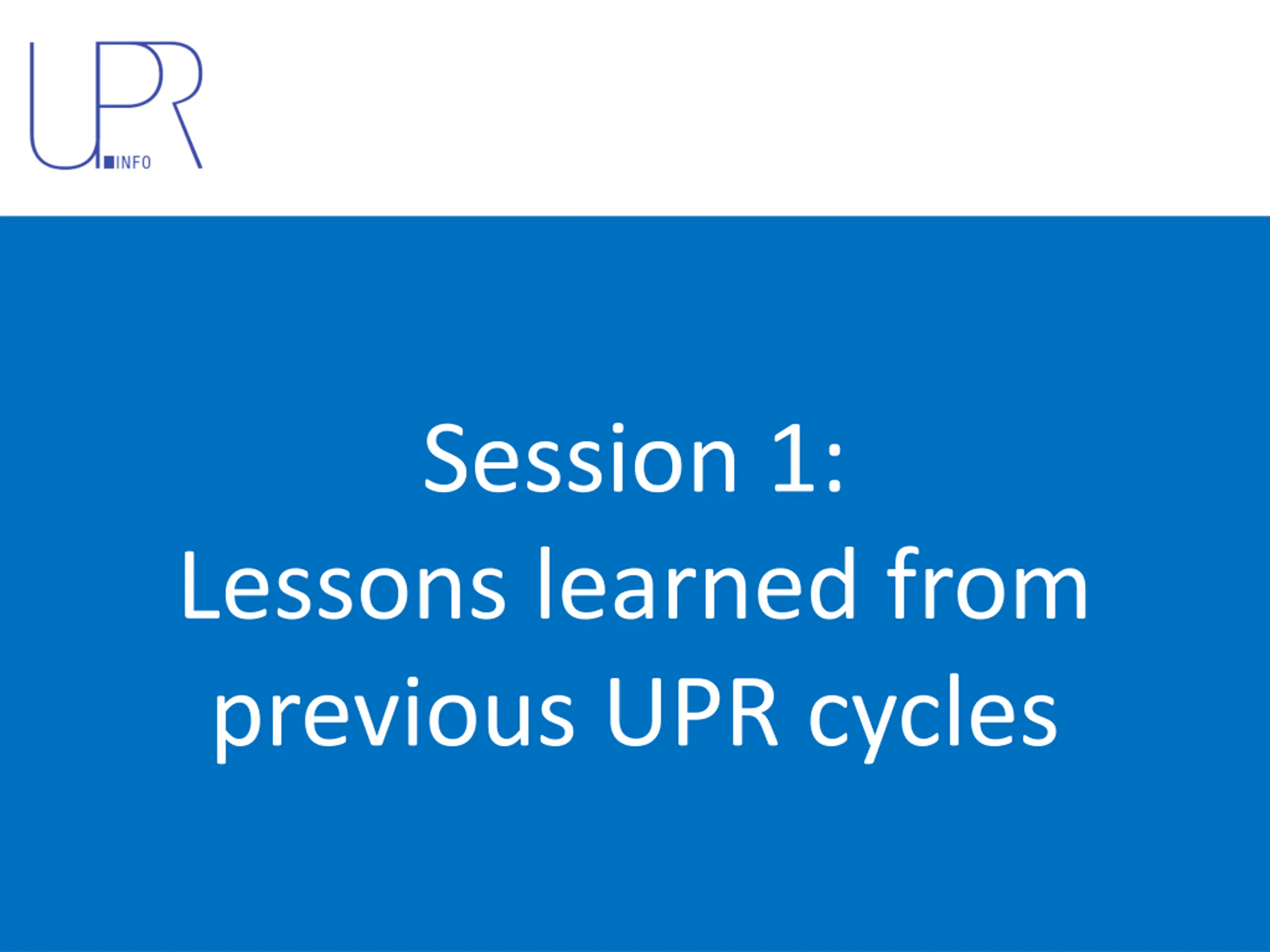 UPR INFO

Session 1:
Lessons learned from previous UPR cycles